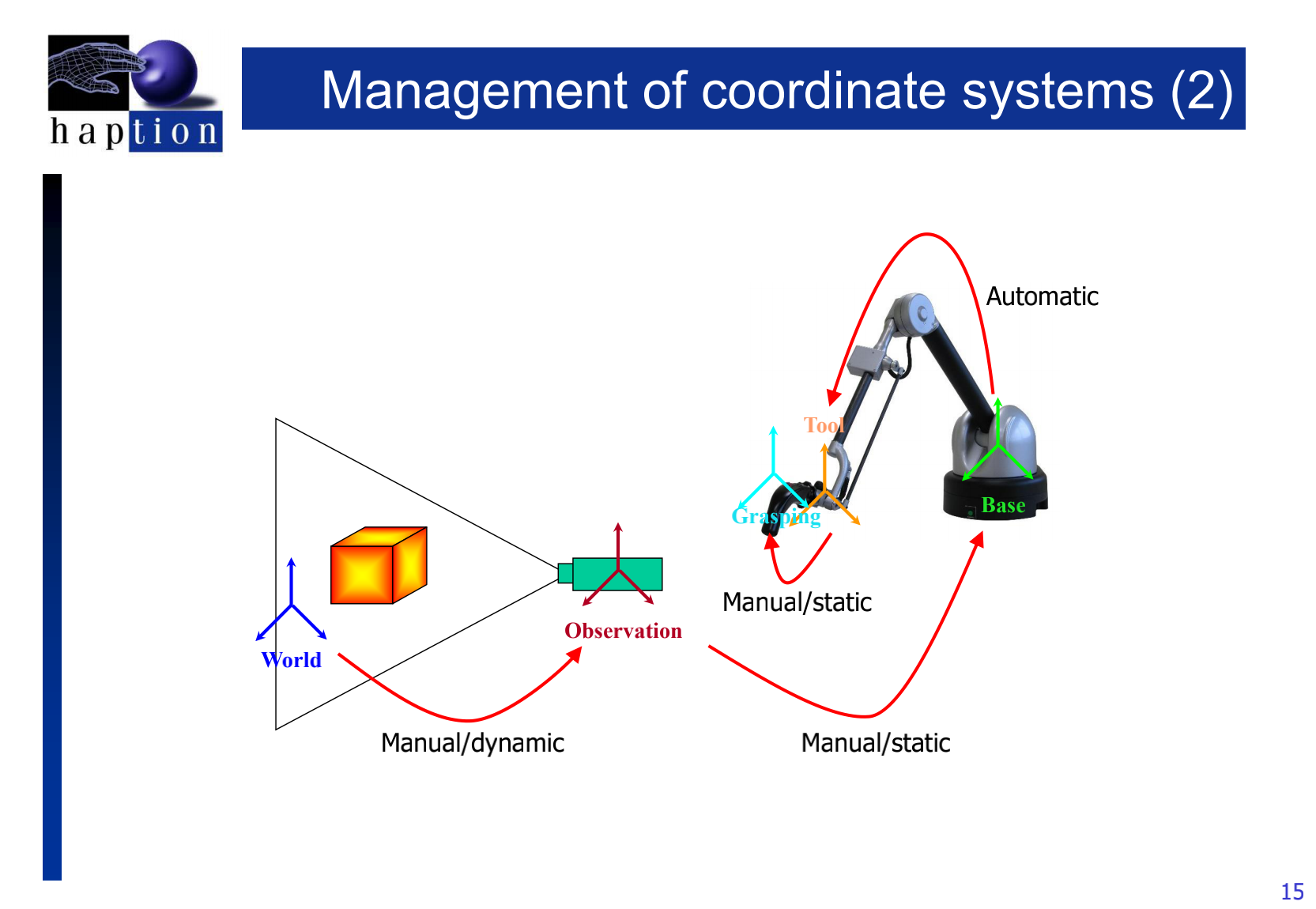 haption

Management of coordinate systems (2)

Automatic

Tool

Grasping

Base

Manual/static

Observation

World

Manual/dynamic

Manual/static

15